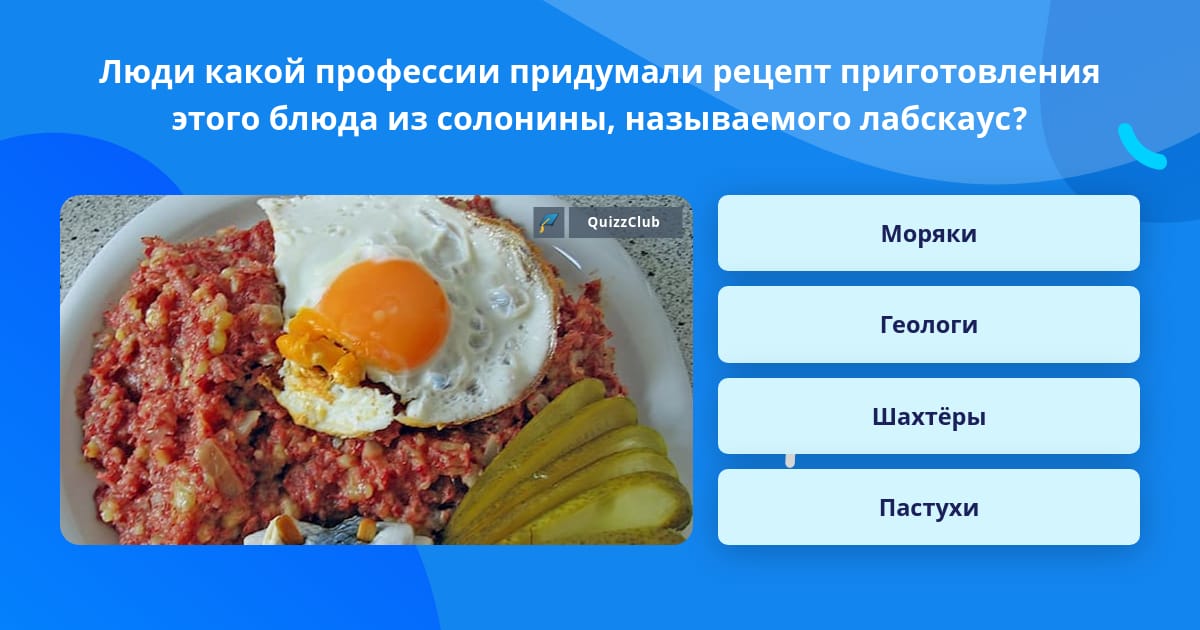 Люди какой профессии придумали рецепт приготовления этого блюда из солонины, называемого лабскаус?

QuizzClub

Моряки

Геологи

Шахтёры

Пастухи